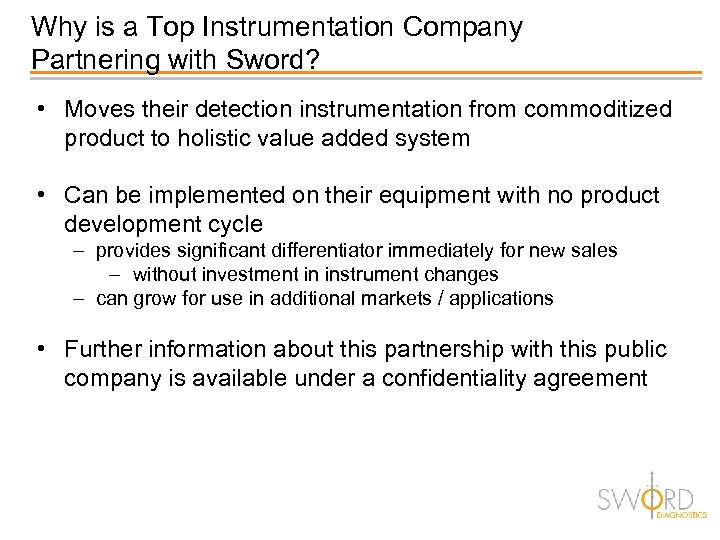 Why is a Top Instrumentation Company Partnering with Sword?

• Moves their detection instrumentation from commoditized product to holistic value added system

• Can be implemented on their equipment with no product development cycle
– provides significant differentiator immediately for new sales
– without investment in instrument changes
– can grow for use in additional markets / applications

• Further information about this partnership with this public company is available under a confidentiality agreement

SWORD
DIAGNOSTICS